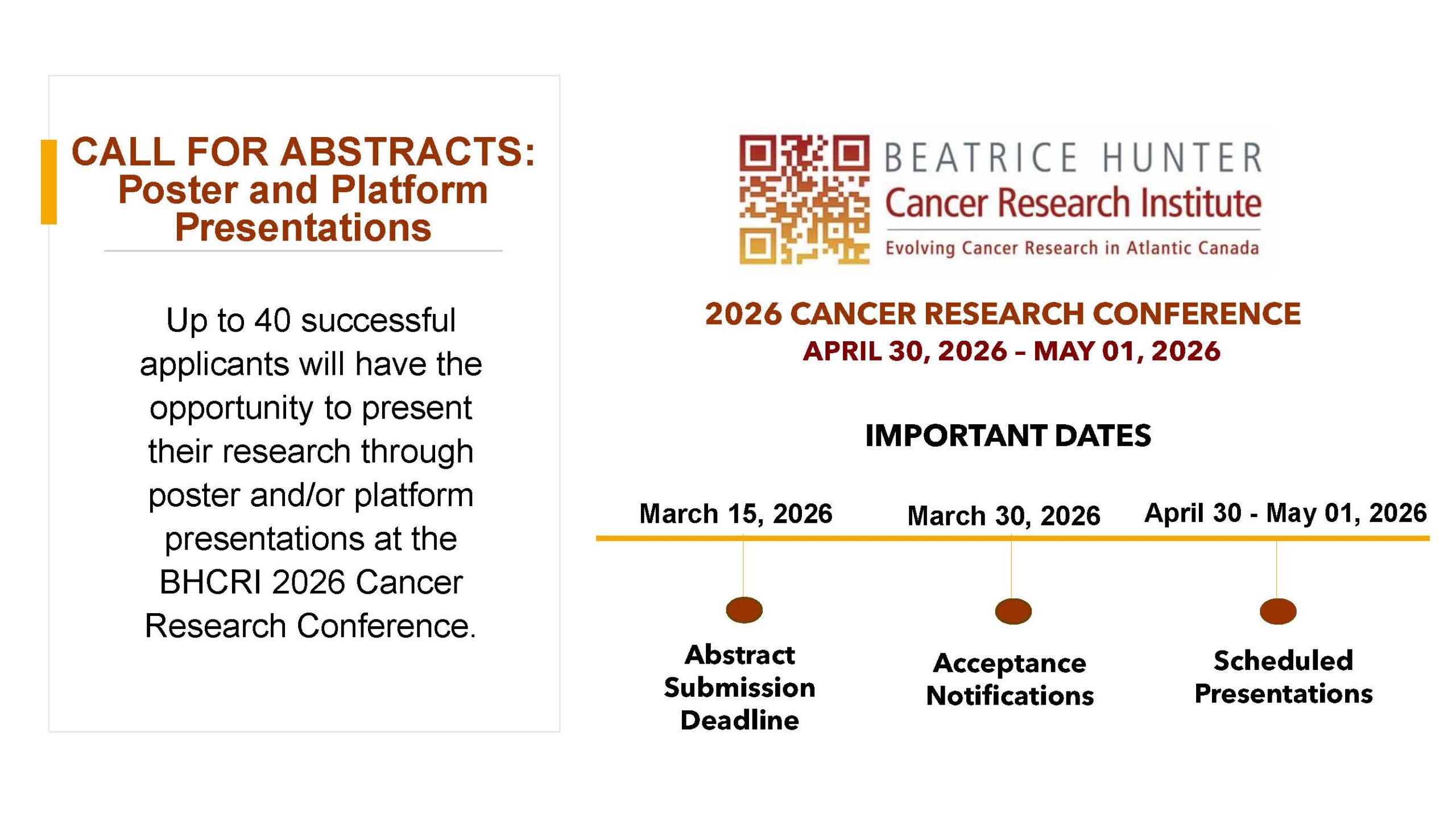 CALL FOR ABSTRACTS: Poster and Platform Presentations

Up to 40 successful applicants will have the opportunity to present their research through poster and/or platform presentations at the BHCRI 2026 Cancer Research Conference.

BEATRICE HUNTER
Cancer Research Institute
Evolving Cancer Research in Atlantic Canada

2026 CANCER RESEARCH CONFERENCE
APRIL 30, 2026 – MAY 01, 2026

IMPORTANT DATES

March 15, 2026
Abstract Submission Deadline

March 30, 2026
Acceptance Notifications

April 30 - May 01, 2026
Scheduled Presentations